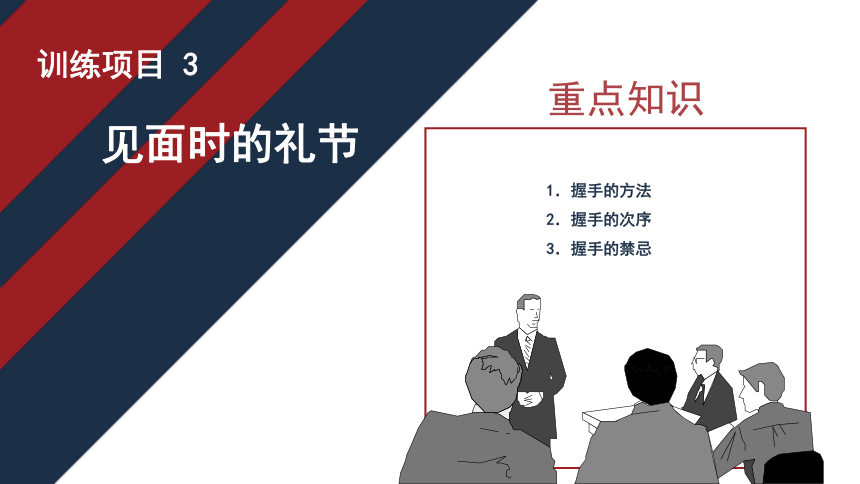 训练项目 3

见面时的礼节

重点知识

1. 握手的方法
2. 握手的次序
3. 握手的禁忌